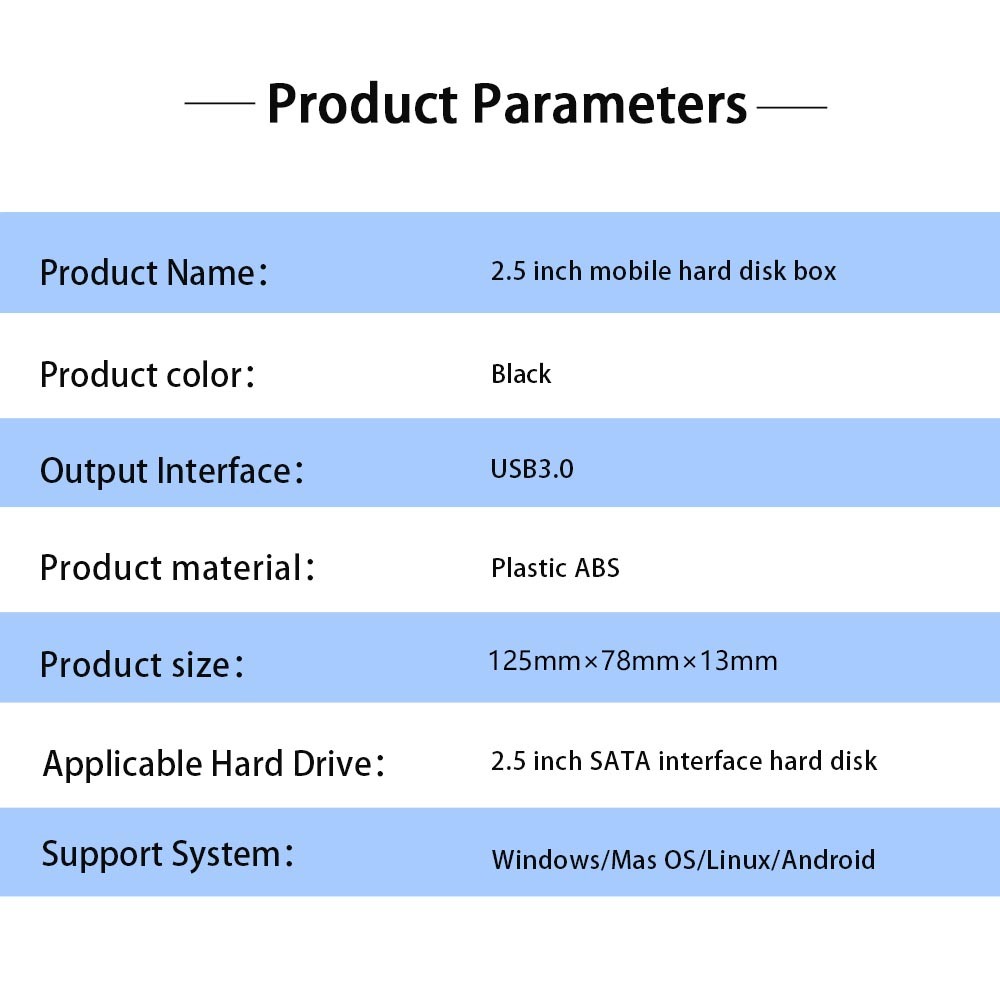 Product Parameters

| | |
|---|---|
| Product Name: | 2.5 inch mobile hard disk box |
| Product color: | Black |
| Output Interface: | USB3.0 |
| Product material: | Plastic ABS |
| Product size: | 125mm×78mm×13mm |
| Applicable Hard Drive: | 2.5 inch SATA interface hard disk |
| Support System: | Windows/Mas OS/Linux/Android |